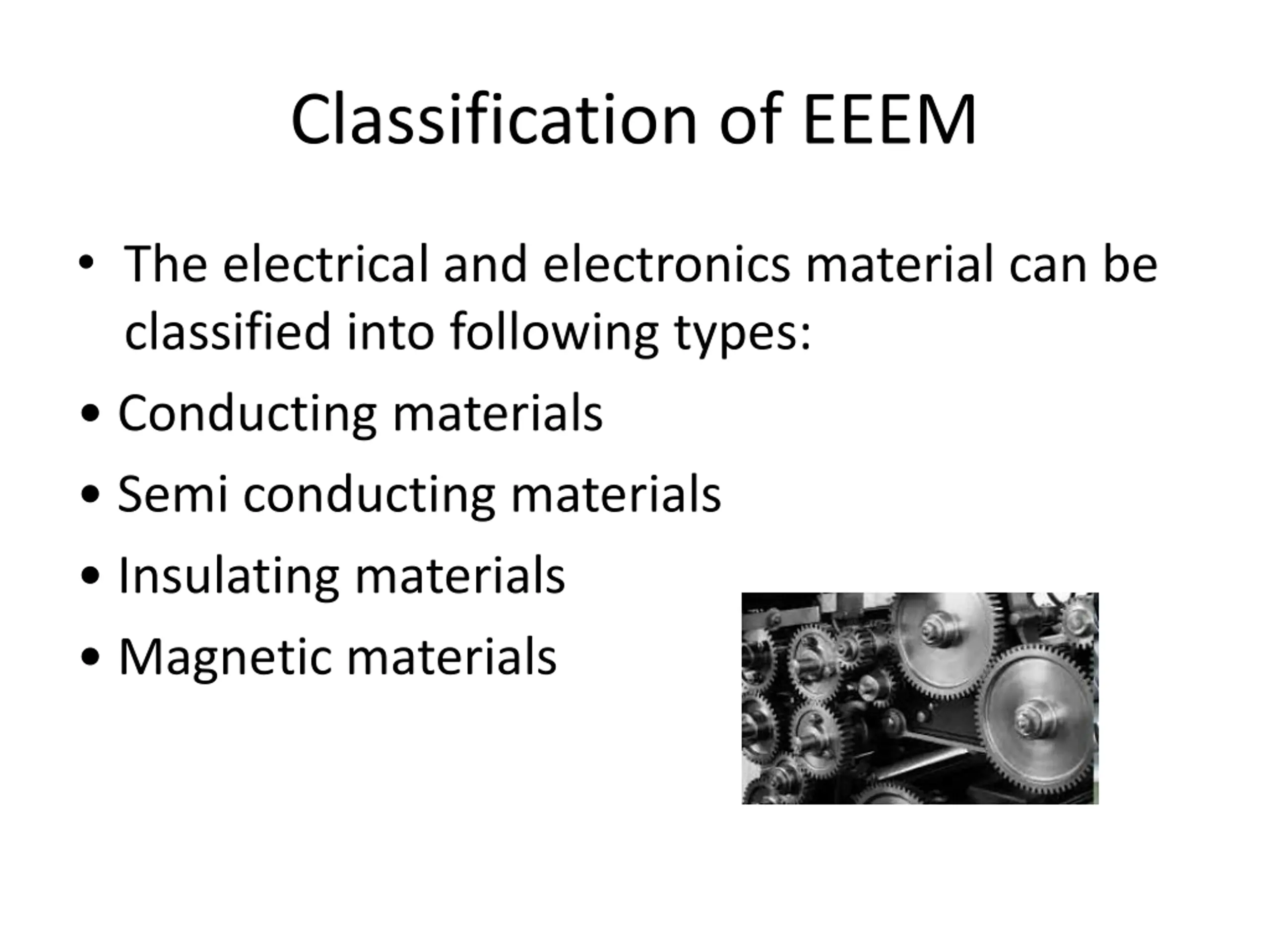 Classification of EEEM

• The electrical and electronics material can be classified into following types:
• Conducting materials
• Semi conducting materials
• Insulating materials
• Magnetic materials